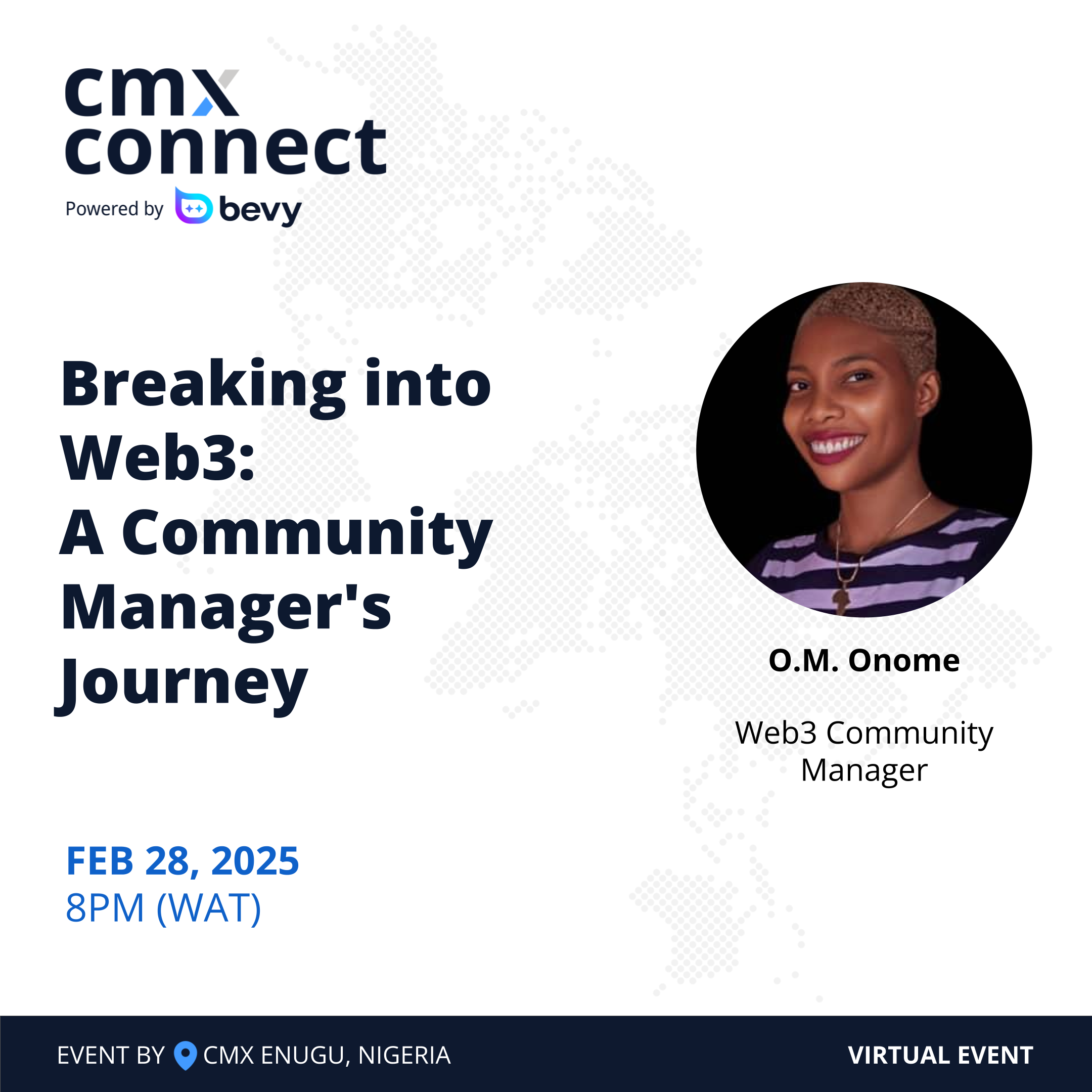 cmx connect
Powered by bevy

Breaking into Web3: A Community Manager's Journey

O.M. Onome

Web3 Community Manager

FEB 28, 2025
8PM (WAT)

EVENT BY CMX ENUGU, NIGERIA

VIRTUAL EVENT